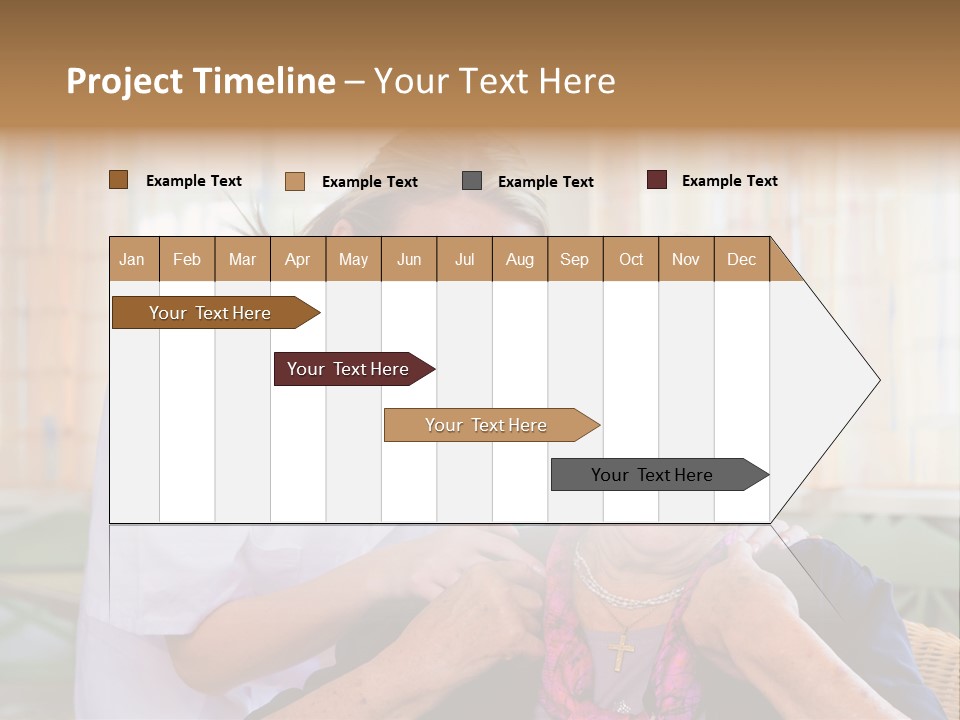 Project Timeline – Your Text Here

Example Text
Example Text
Example Text
Example Text

| Jan | Feb | Mar | Apr | May | Jun | Jul | Aug | Sep | Oct | Nov | Dec |
|---|---|---|---|---|---|---|---|---|---|---|---|

Your Text Here
Your Text Here
Your Text Here
Your Text Here